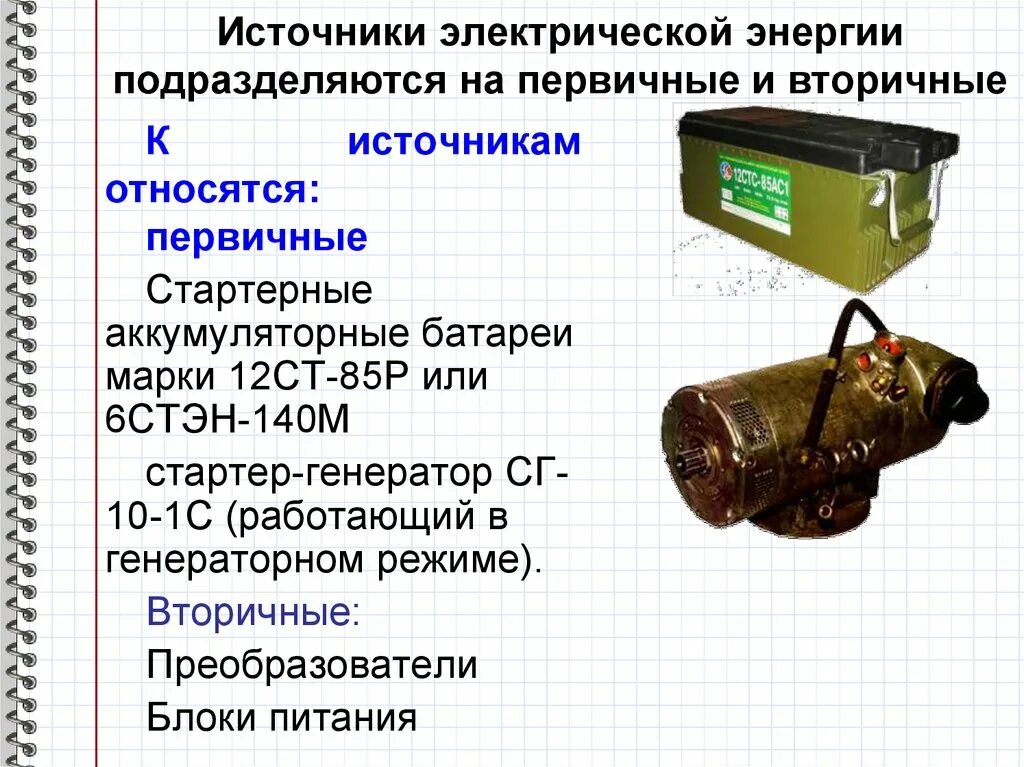 Источники электрической энергии подразделяются на первичные и вторичные

К источникам относятся:

первичные

Стартерные аккумуляторные батареи марки 12СТ-85Р или 6СТЭН-140М

стартер-генератор СГ-10-1С (работающий в генераторном режиме).

Вторичные:

Преобразователи

Блоки питания

12СТС-85АС1